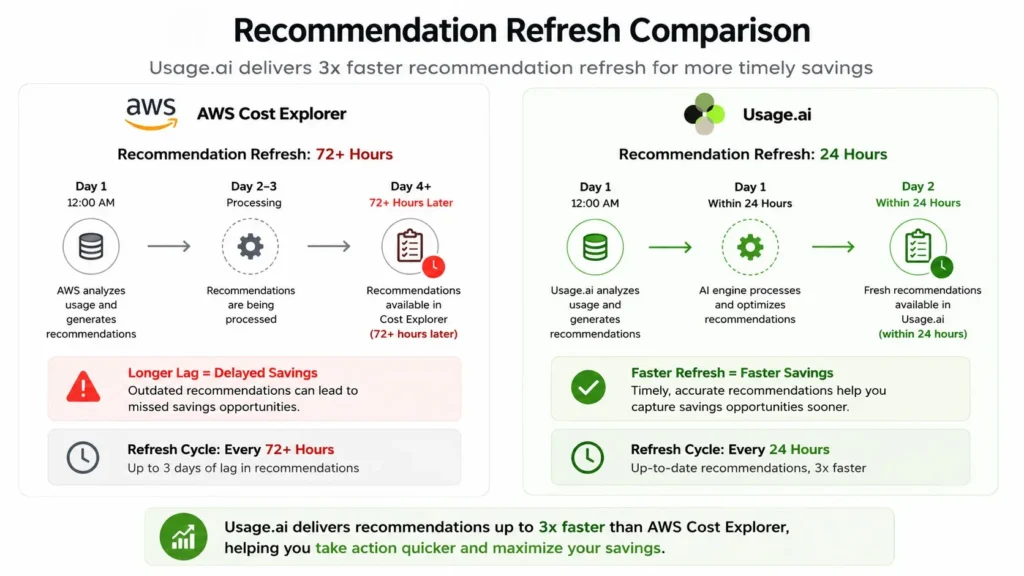 Recommendation Refresh Comparison

Usage.ai delivers 3x faster recommendation refresh for more timely savings

aws AWS Cost Explorer

Recommendation Refresh: 72+ Hours

Day 1
12:00 AM
AWS analyzes usage and generates recommendations

Day 2–3
Processing
Recommendations are being processed

Day 4+
72+ Hours Later
Recommendations available in Cost Explorer (72+ hours later)

Longer Lag = Delayed Savings
Outdated recommendations can lead to missed savings opportunities.

Refresh Cycle: Every 72+ Hours
Up to 3 days of lag in recommendations

Usage.ai

Recommendation Refresh: 24 Hours

Day 1
12:00 AM
Usage.ai analyzes usage and generates recommendations

Day 1
Within 24 Hours
AI engine processes and optimizes recommendations

Day 2
Within 24 Hours
Fresh recommendations available in Usage.ai (within 24 hours)

Faster Refresh = Faster Savings
Timely, accurate recommendations help you capture savings opportunities sooner.

Refresh Cycle: Every 24 Hours
Up-to-date recommendations, 3x faster

Usage.ai delivers recommendations up to 3x faster than AWS Cost Explorer, helping you take action quicker and maximize your savings.